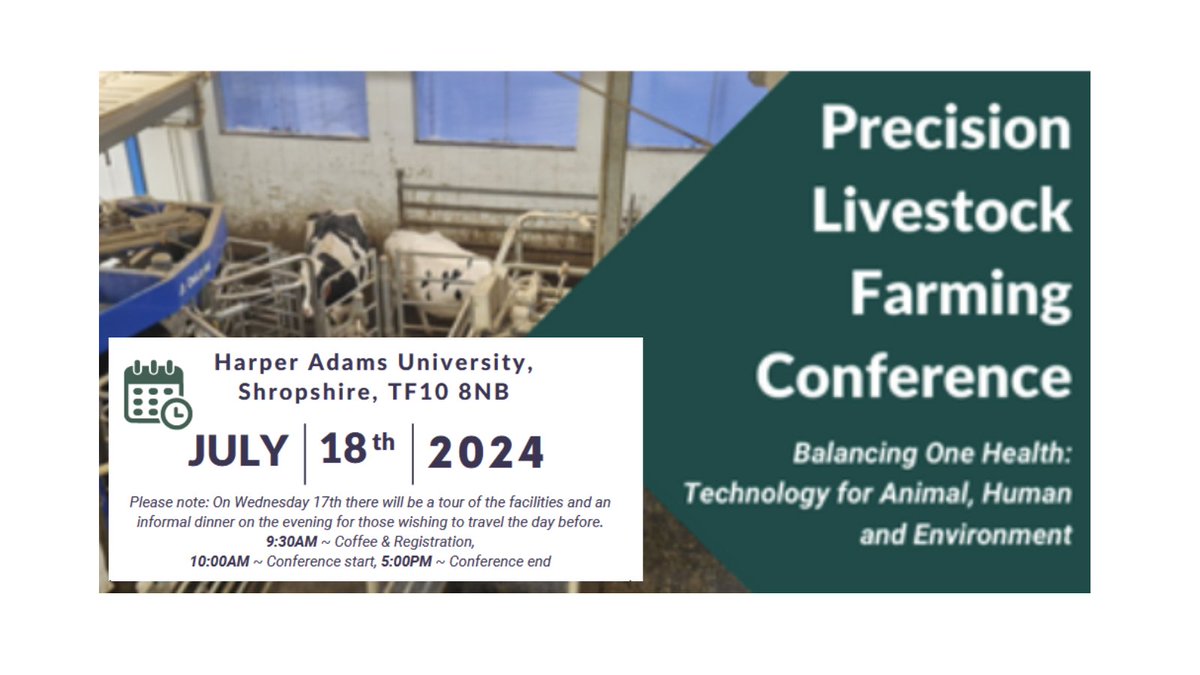 Precision Livestock Farming Conference

Balancing One Health: Technology for Animal, Human and Environment

Harper Adams University, Shropshire, TF10 8NB

JULY | 18th | 2024

Please note: On Wednesday 17th there will be a tour of the facilities and an informal dinner on the evening for those wishing to travel the day before.
9:30AM ~ Coffee & Registration,
10:00AM ~ Conference start, 5:00PM ~ Conference end